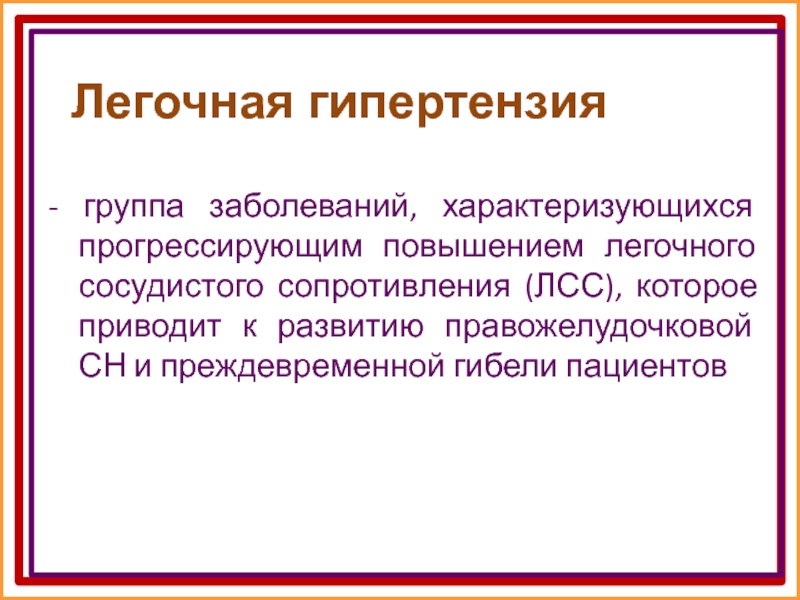 Легочная гипертензия

- группа заболеваний, характеризующихся прогрессирующим повышением легочного сосудистого сопротивления (ЛСС), которое приводит к развитию правожелудочковой СН и преждевременной гибели пациентов